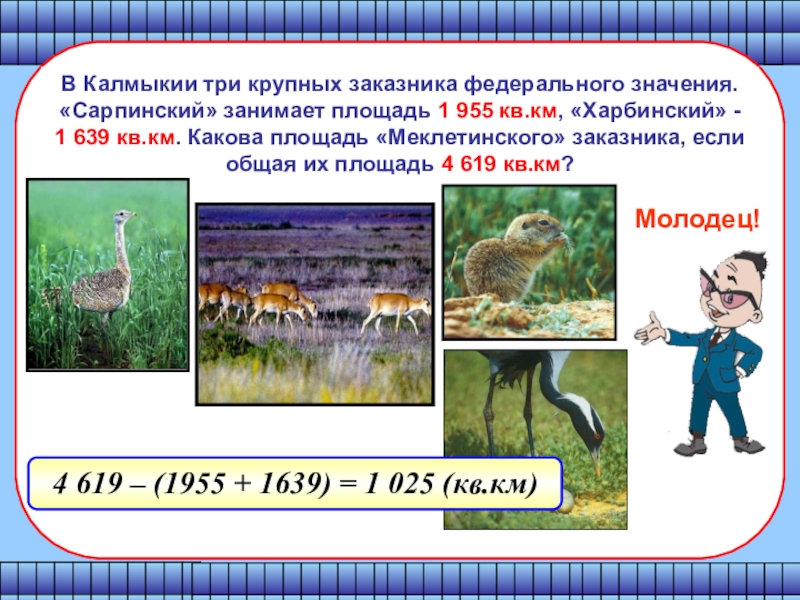 В Калмыкии три крупных заказника федерального значения. «Сарпинский» занимает площадь 1 955 кв.км, «Харбинский» - 1 639 кв.км. Какова площадь «Меклетинского» заказника, если общая их площадь 4 619 кв.км?

Молодец!

4 619 – (1955 + 1639) = 1 025 (кв.км)